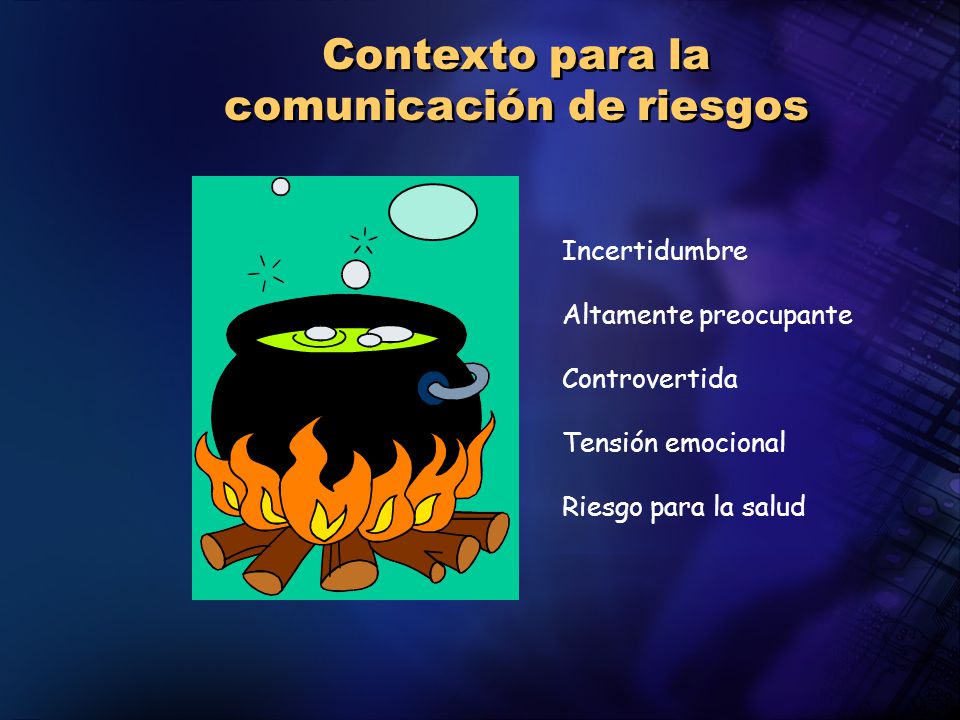 Contexto para la comunicación de riesgos

Incertidumbre

Altamente preocupante

Controvertida

Tensión emocional

Riesgo para la salud